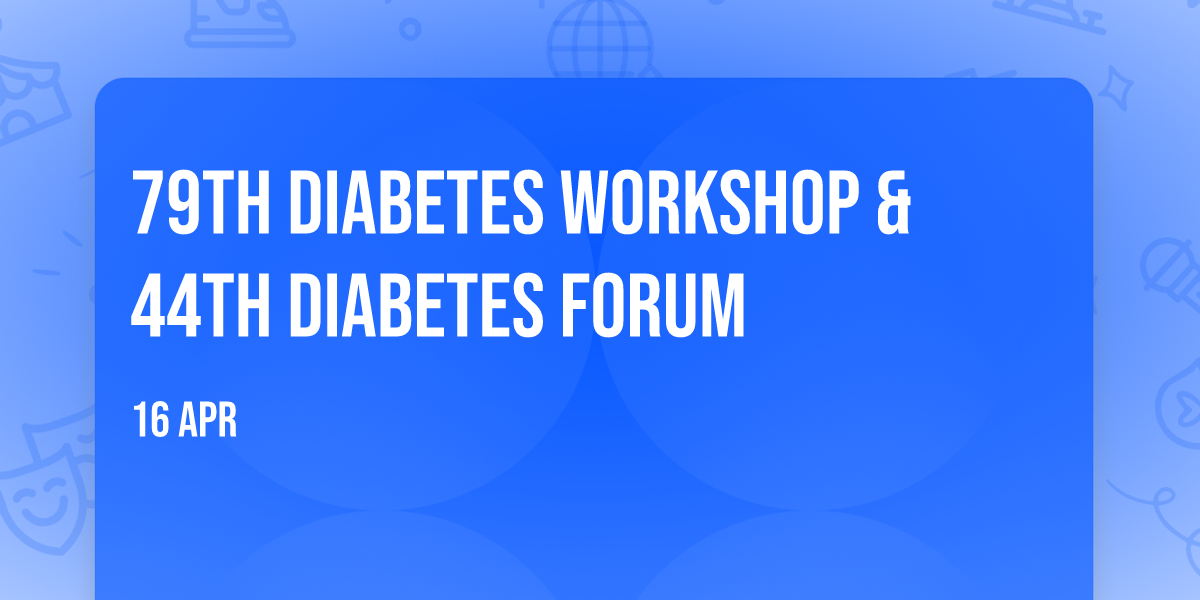 79TH DIABETES WORKSHOP & 44TH DIABETES FORUM

16 APR